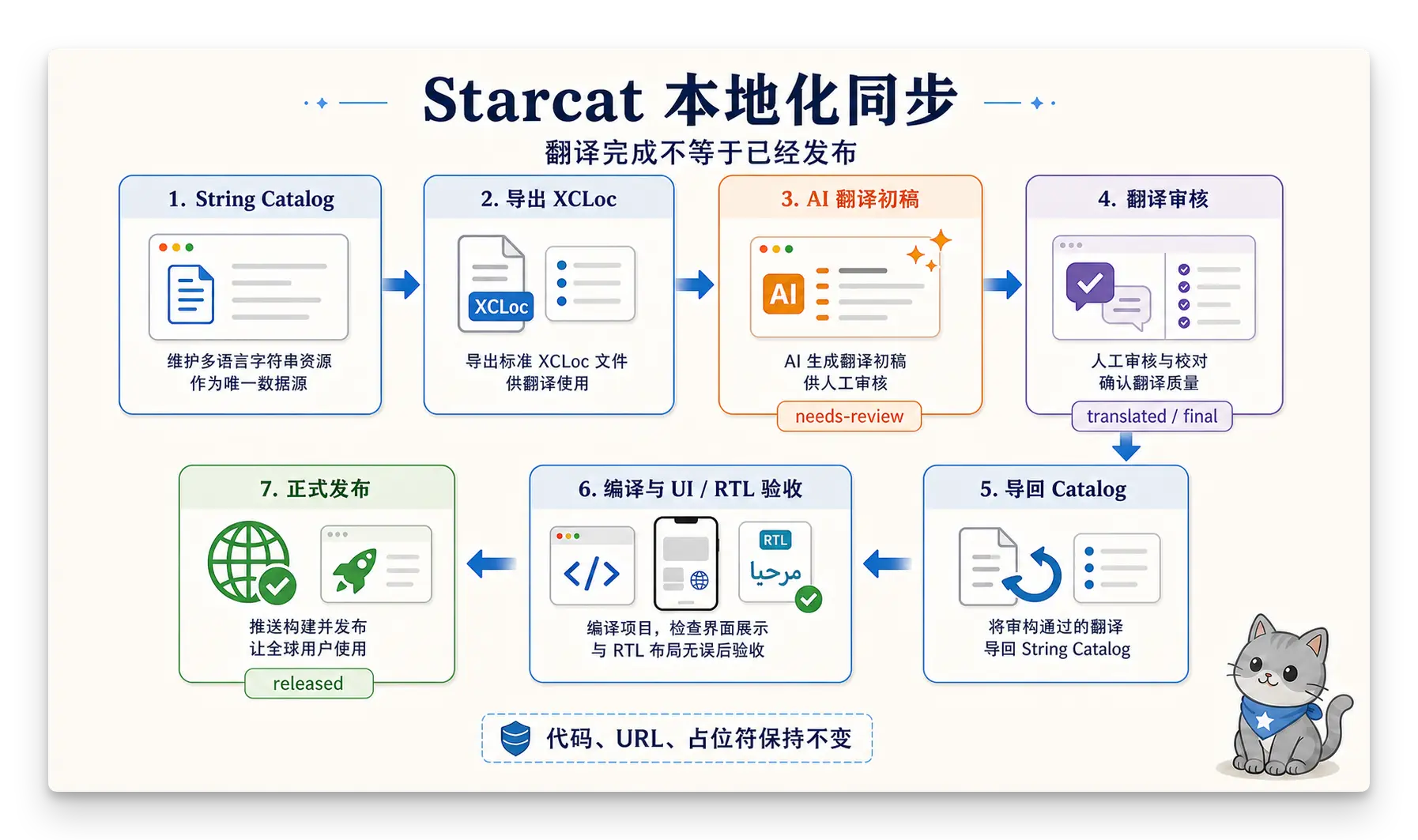 Starcat 本地化同步

翻译完成不等于已经发布

1. String Catalog

维护多语言字符串资源
作为唯一数据源

2. 导出 XCLoc

XCLoc

导出标准 XCLoc 文件
供翻译使用

3. AI 翻译初稿

AI

AI 生成翻译初稿
供人工审核

needs-review

4. 翻译审核

人工审核与校对
确认翻译质量

translated / final

5. 导回 Catalog

将审构通过的翻译
导回 String Catalog

6. 编译与 UI / RTL 验收

RTL

مرحبا

编译项目，检查界面展示
与 RTL 布局无误后验收

7. 正式发布

推送构建并发布
让全球用户使用

released

代码、URL、占位符保持不变